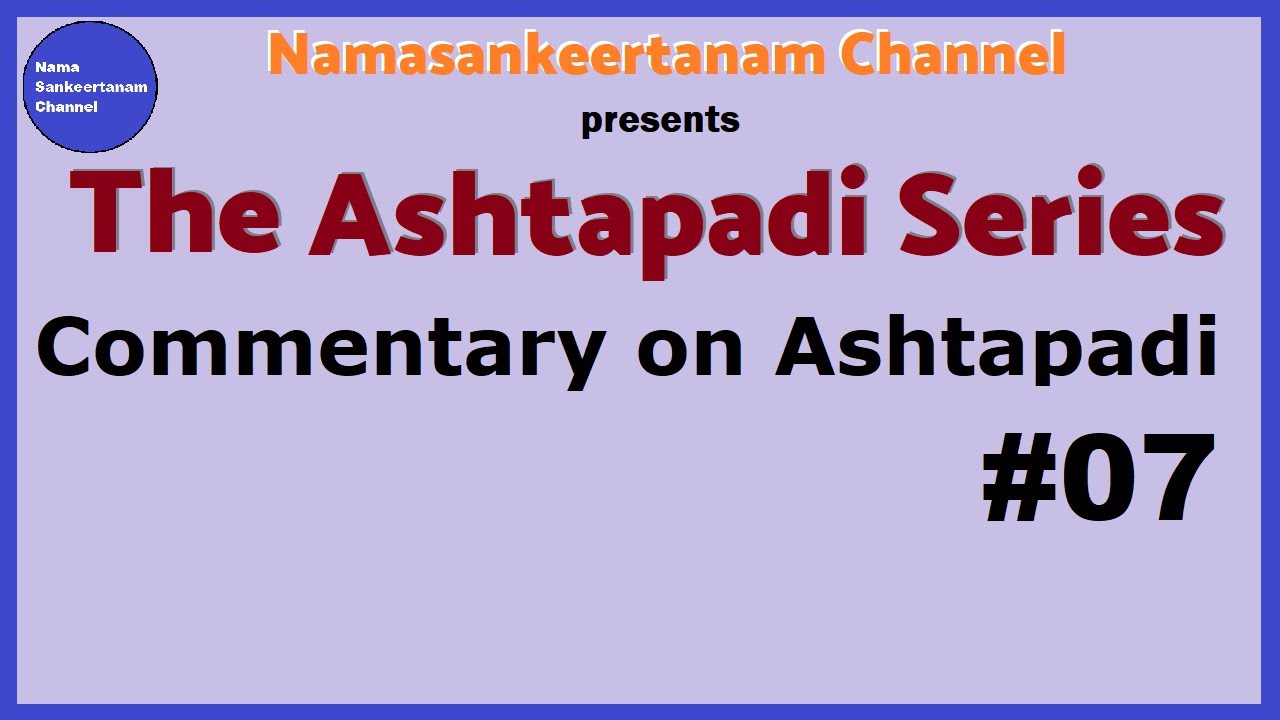 Nama Sankeertanam Channel

Namasankeertanam Channel

presents

The Ashtapadi Series

Commentary on Ashtapadi

#07